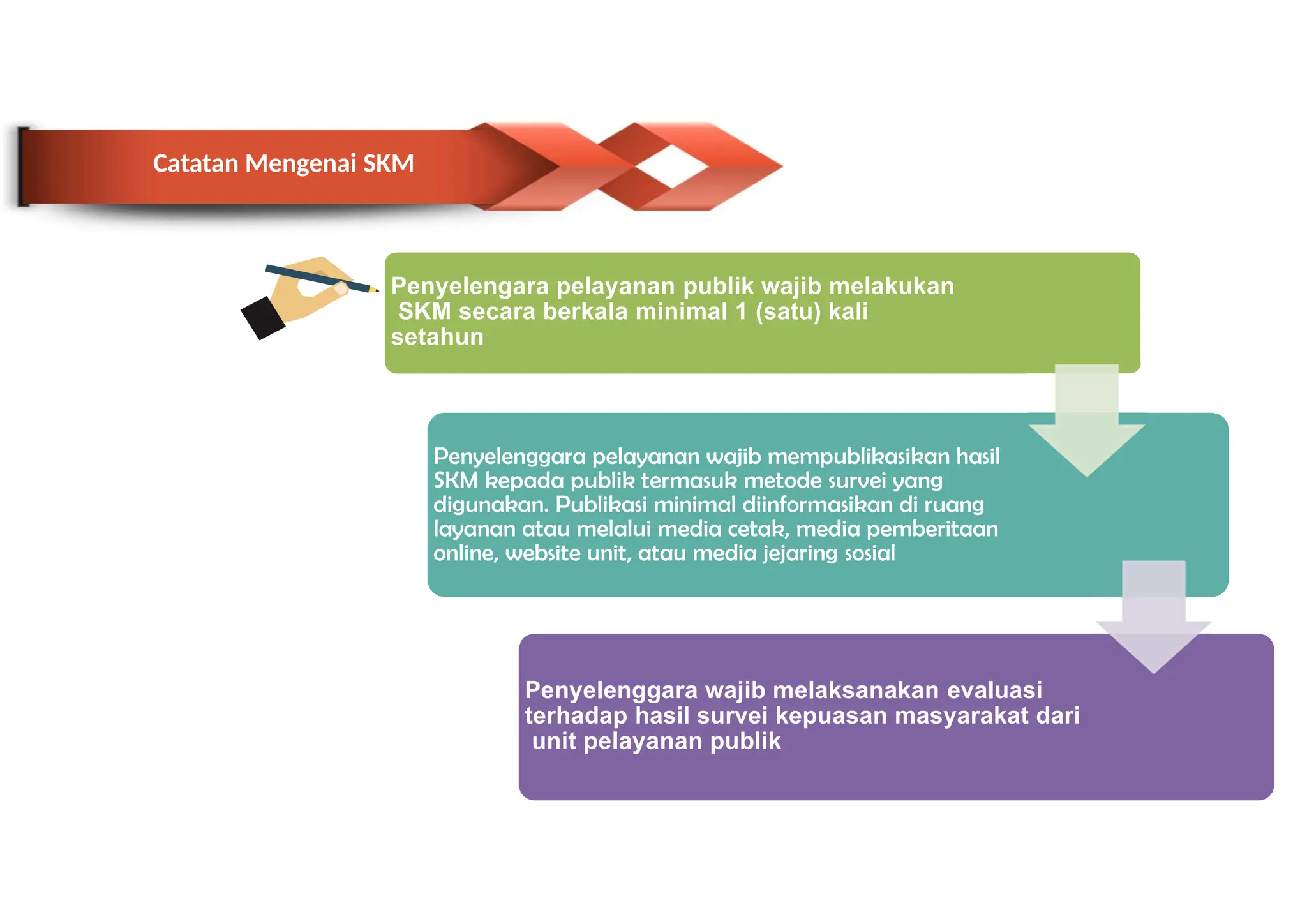 Catatan Mengenai SKM

Penyelengara pelayanan publik wajib melakukan SKM secara berkala minimal 1 (satu) kali setahun

Penyelenggara pelayanan wajib mempublikasikan hasil SKM kepada publik termasuk metode survei yang digunakan. Publikasi minimal diinformasikan di ruang layanan atau melalui media cetak, media pemberitaan online, website unit, atau media jejaring sosial

Penyelenggara wajib melaksanakan evaluasi terhadap hasil survei kepuasan masyarakat dari unit pelayanan publik